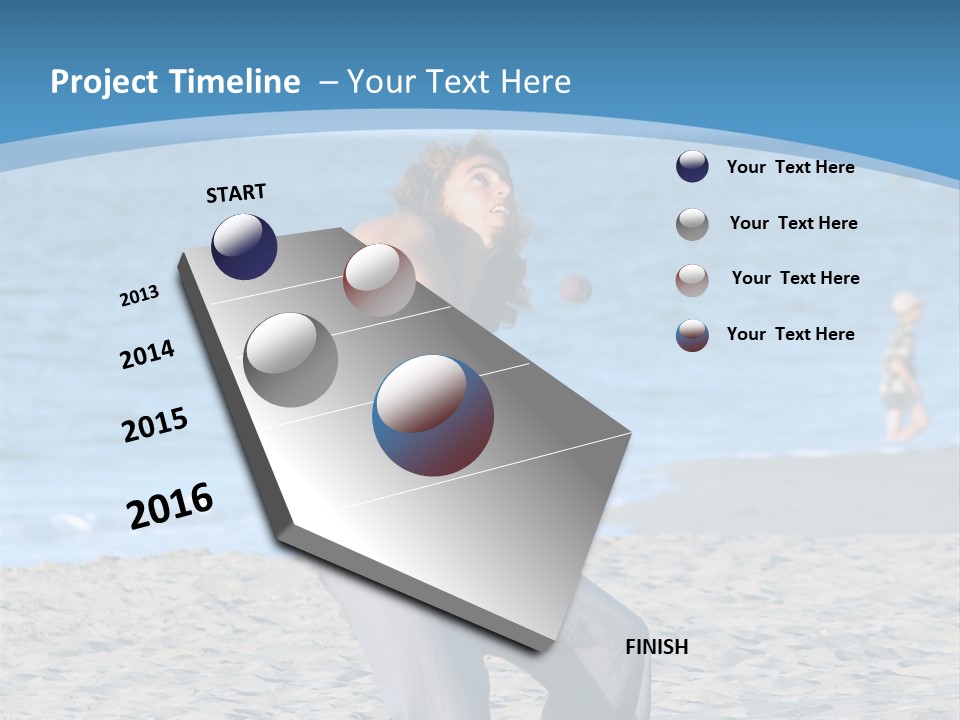 Project Timeline – Your Text Here

START

2013

2014

2015

2016

FINISH

Your Text Here

Your Text Here

Your Text Here

Your Text Here